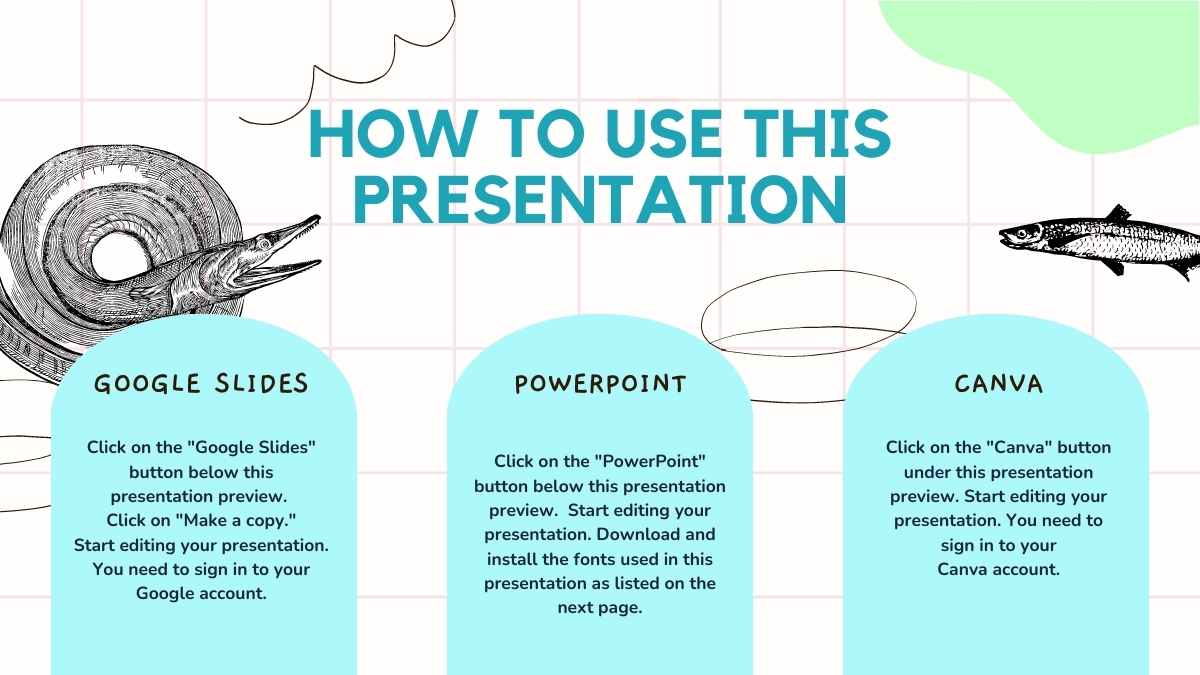 HOW TO USE THIS PRESENTATION

GOOGLE SLIDES

Click on the "Google Slides" button below this presentation preview. Click on "Make a copy." Start editing your presentation. You need to sign in to your Google account.

POWERPOINT

Click on the "PowerPoint" button below this presentation preview. Start editing your presentation. Download and install the fonts used in this presentation as listed on the next page.

CANVA

Click on the "Canva" button under this presentation preview. Start editing your presentation. You need to sign in to your Canva account.